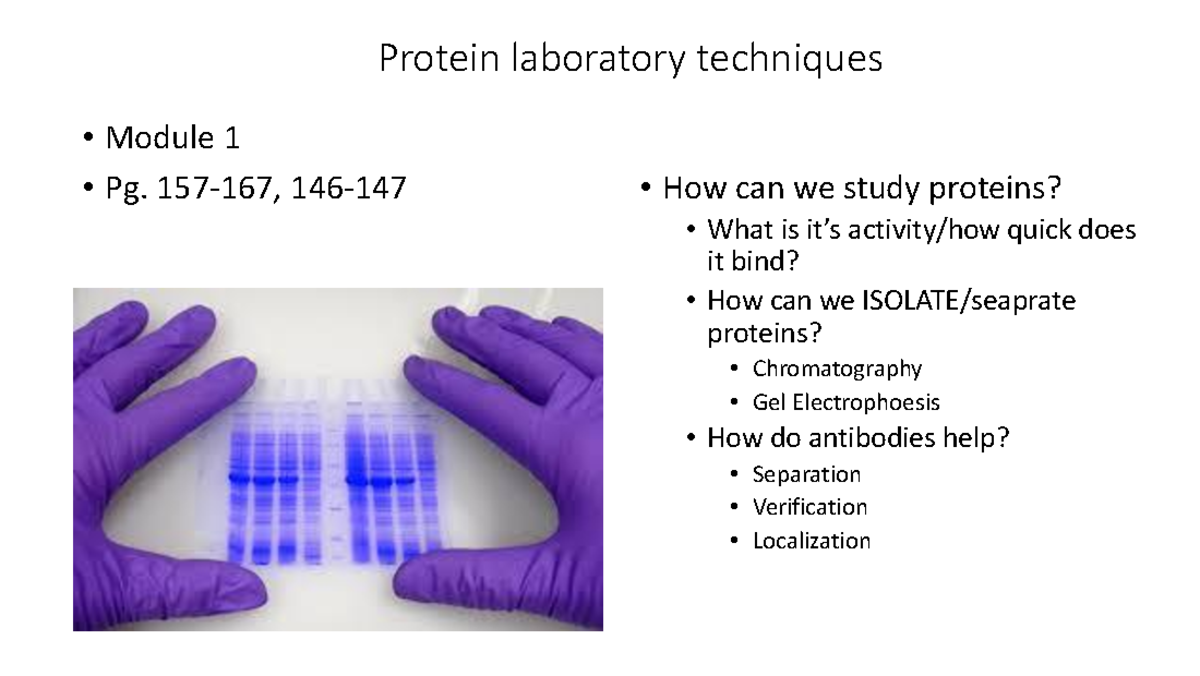 Protein laboratory techniques

• Module 1
• Pg. 157-167, 146-147

• How can we study proteins?
  • What is it's activity/how quick does it bind?
  • How can we ISOLATE/seaprate proteins?
    • Chromatography
    • Gel Electrophoesis
  • How do antibodies help?
    • Separation
    • Verification
    • Localization